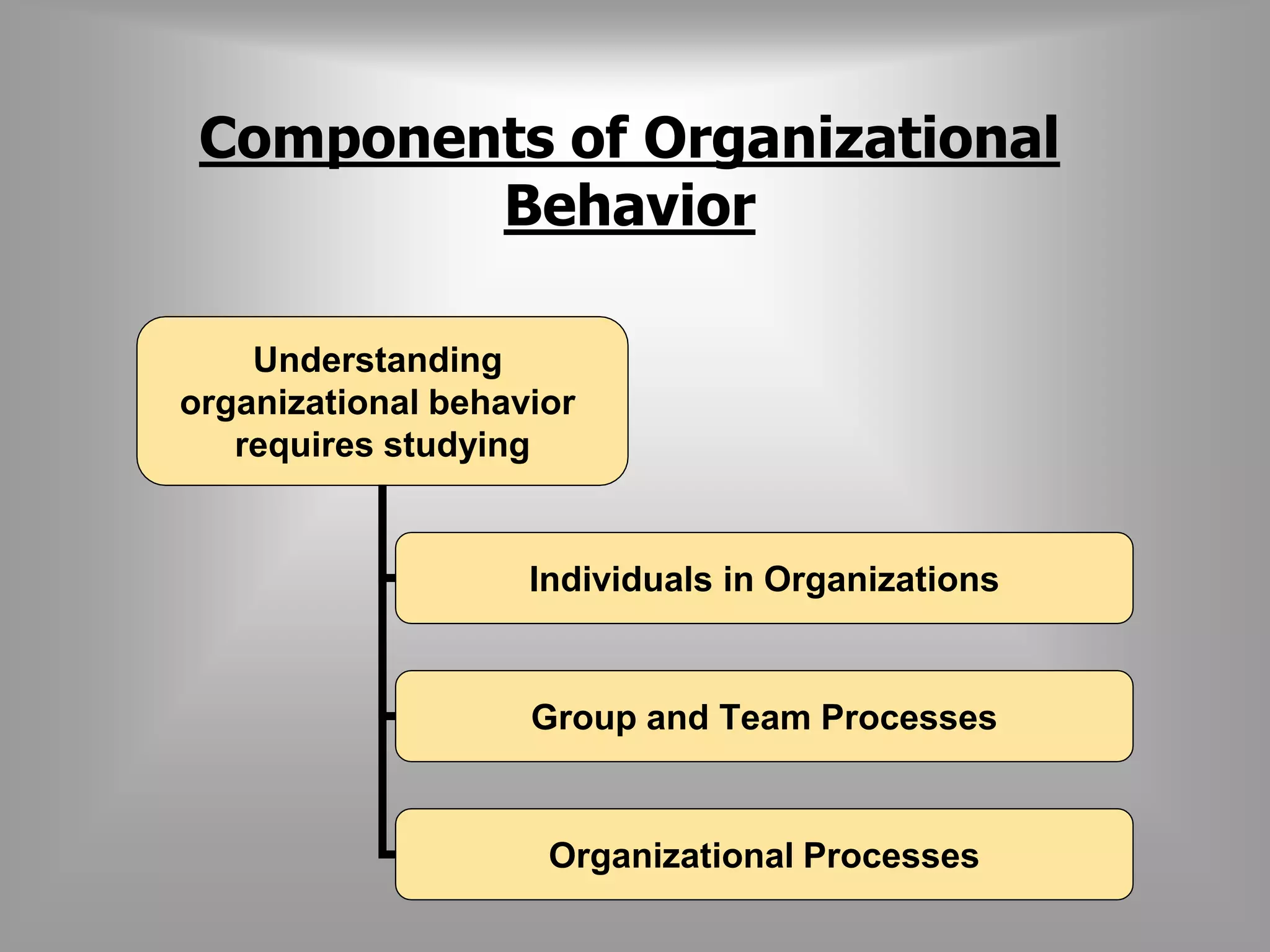 Components of Organizational Behavior

Understanding organizational behavior requires studying

Individuals in Organizations

Group and Team Processes

Organizational Processes